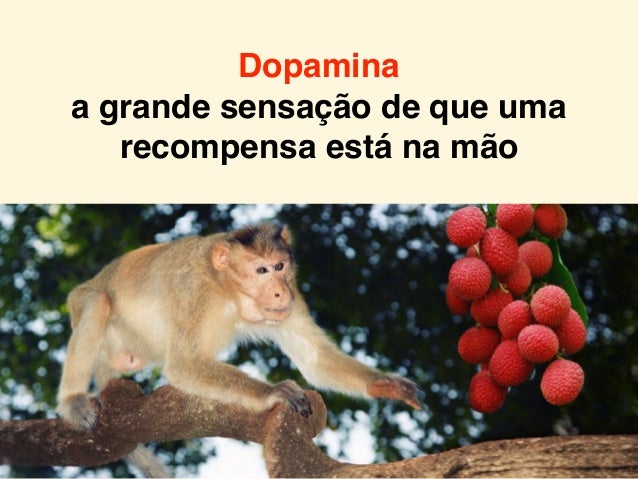 Dopamina
a grande sensação de que uma recompensa está na mão